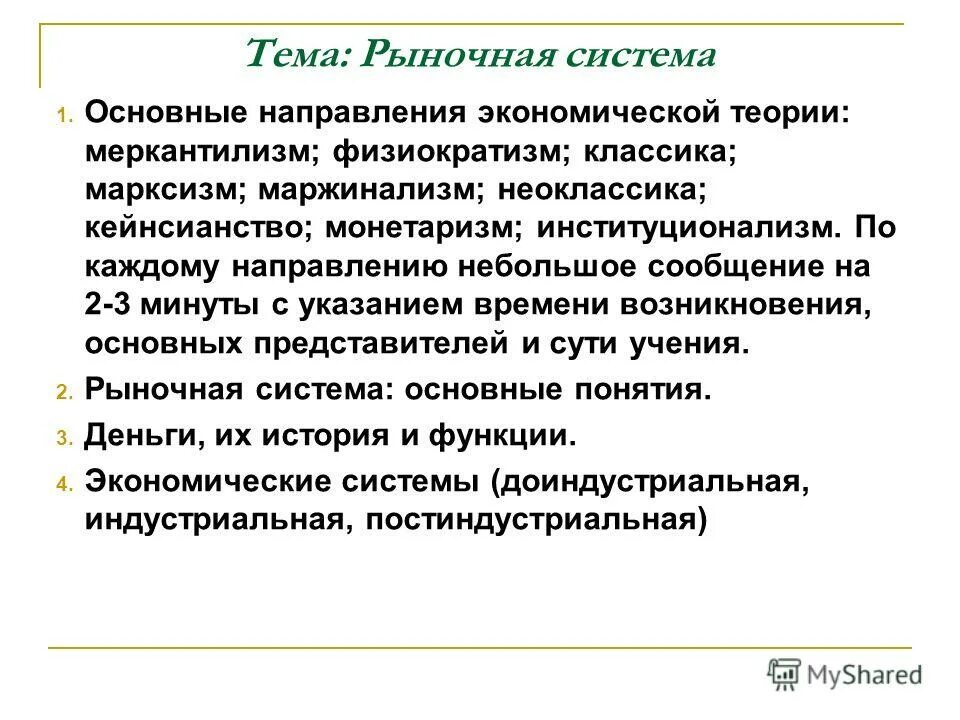 Тема: Рыночная система

1. Основные направления экономической теории: меркантилизм; физиократизм; классика; марксизм; маржинализм; неоклассика; кейнсианство; монетаризм; институционализм. По каждому направлению небольшое сообщение на 2-3 минуты с указанием времени возникновения, основных представителей и сути учения.
2. Рыночная система: основные понятия.
3. Деньги, их история и функции.
4. Экономические системы (доиндустриальная, индустриальная, постиндустриальная)

MyShared